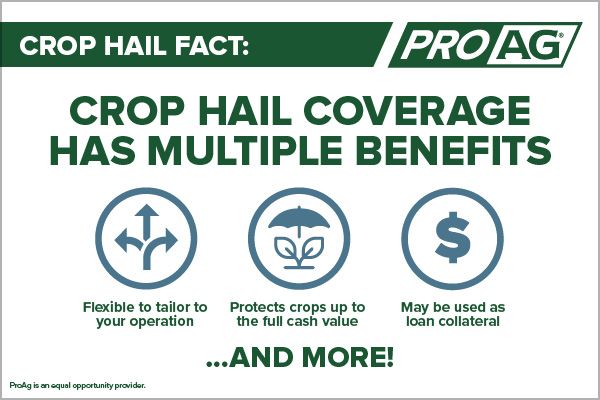 CROP HAIL FACT:

PRO AG®

CROP HAIL COVERAGE HAS MULTIPLE BENEFITS

$

Flexible to tailor to your operation

Protects crops up to the full cash value

May be used as loan collateral

...AND MORE!

ProAg is an equal opportunity provider.